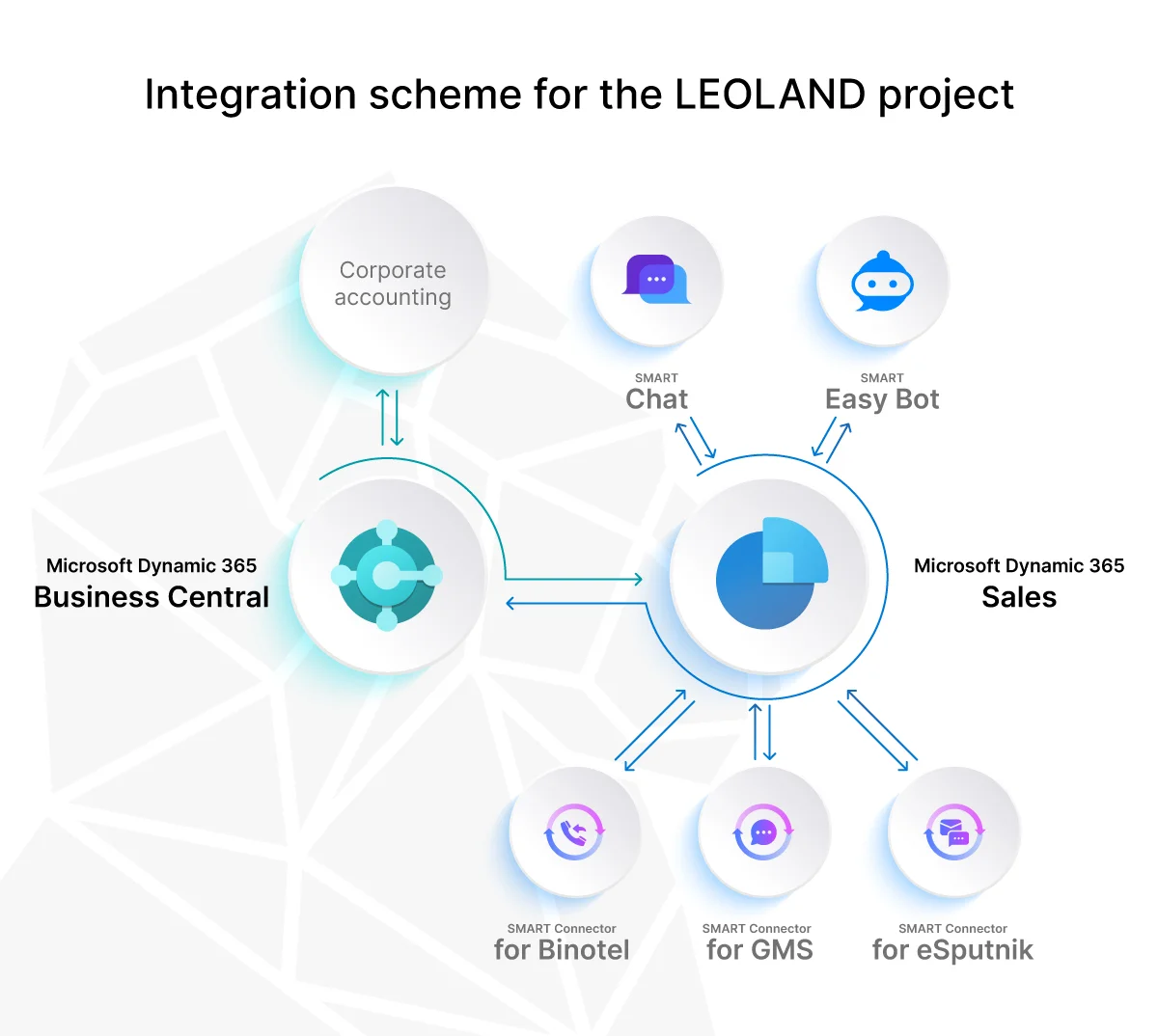 Integration scheme for the LEOLAND project

Corporate accounting

SMART
Chat

SMART
Easy Bot

Microsoft Dynamic 365
Business Central

Microsoft Dynamic 365
Sales

SMART Connector
for Binotel

SMART Connector
for GMS

SMART Connector
for eSputnik